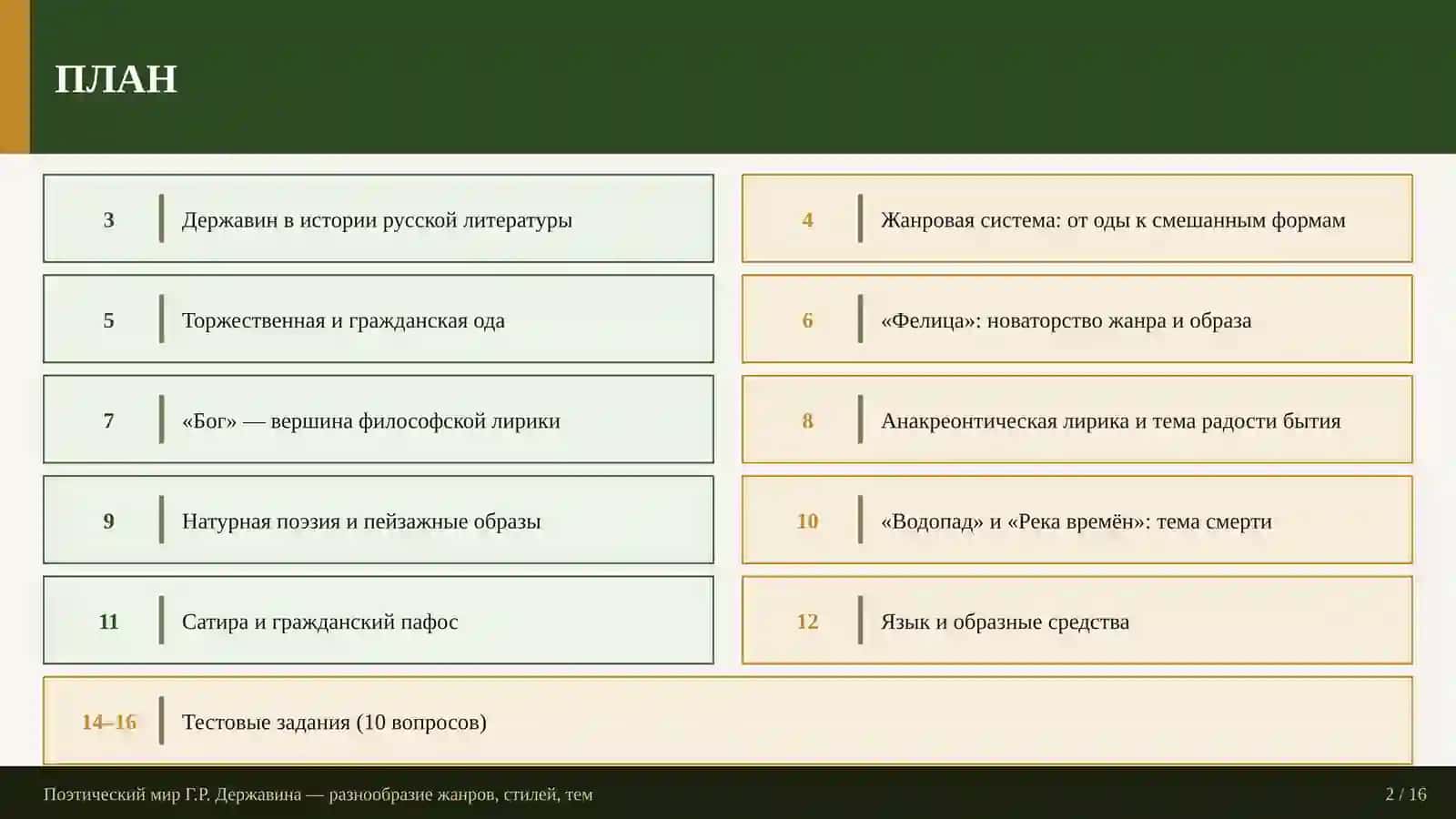 ПЛАН

3 Державин в истории русской литературы

4 Жанровая система: от оды к смешанным формам

5 Торжественная и гражданская ода

6 «Фелица»: новаторство жанра и образа

7 «Бог» — вершина философской лирики

8 Анакреонтическая лирика и тема радости бытия

9 Натурная поэзия и пейзажные образы

10 «Водопад» и «Река времён»: тема смерти

11 Сатира и гражданский пафос

12 Язык и образные средства

14–16 Тестовые задания (10 вопросов)

Поэтический мир Г.Р. Державина — разнообразие жанров, стилей, тем

2 / 16